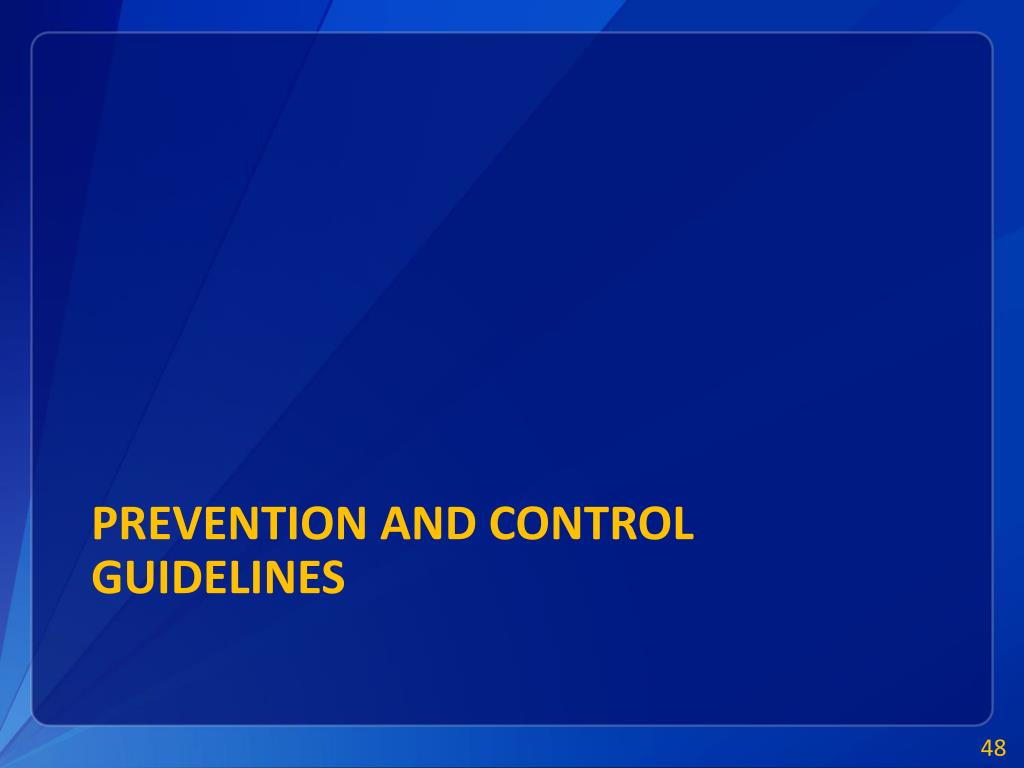 PREVENTION AND CONTROL GUIDELINES

48